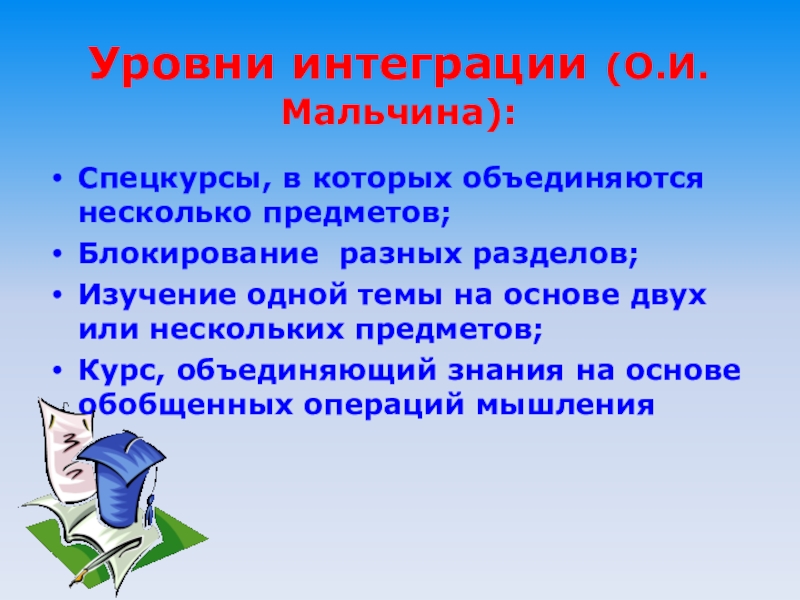 Уровни интеграции (О.И. Мальчина):

• Спецкурсы, в которых объединяются несколько предметов;
• Блокирование разных разделов;
• Изучение одной темы на основе двух или нескольких предметов;
• Курс, объединяющий знания на основе обобщенных операций мышления